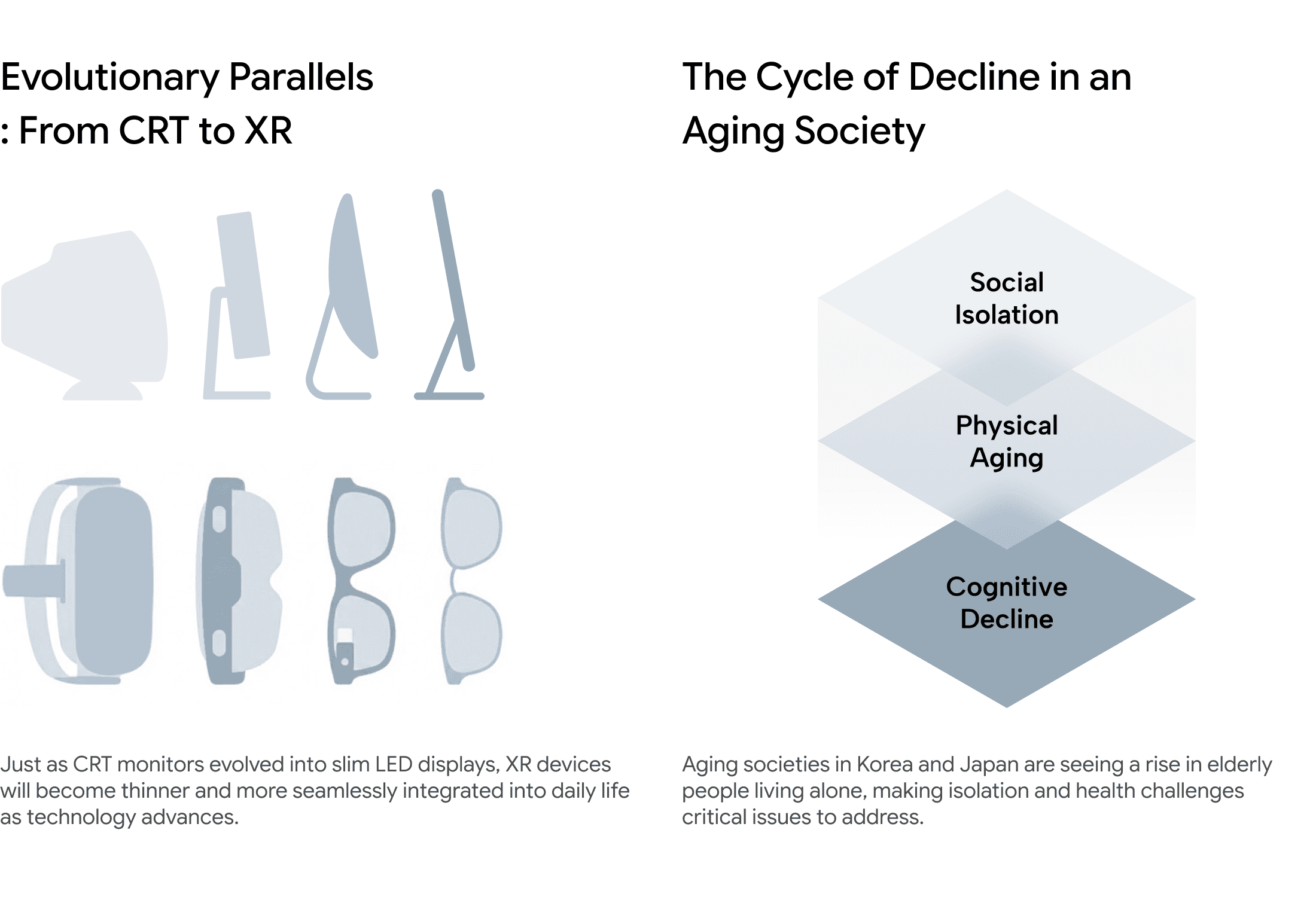 Evolutionary Parallels
: From CRT to XR

Just as CRT monitors evolved into slim LED displays, XR devices will become thinner and more seamlessly integrated into daily life as technology advances.

The Cycle of Decline in an Aging Society

Social Isolation

Physical Aging

Cognitive Decline

Aging societies in Korea and Japan are seeing a rise in elderly people living alone, making isolation and health challenges critical issues to address.